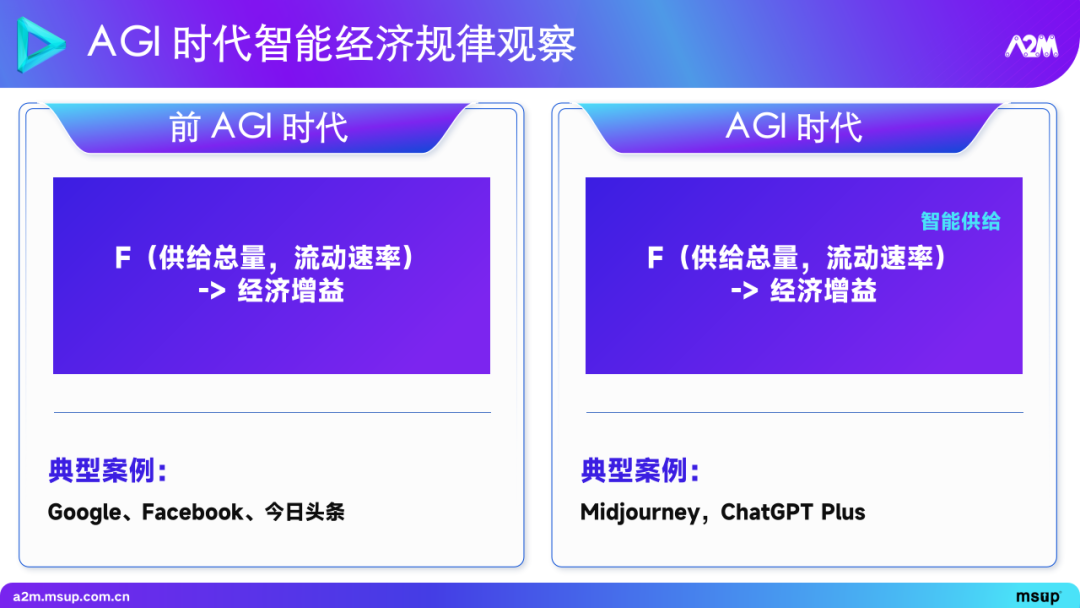 AGI 时代智能经济规律观察

A2M

前 AGI 时代

F（供给总量，流动速率）
-> 经济增益

典型案例：

Google、Facebook、今日头条

AGI 时代

智能供给

F（供给总量，流动速率）
-> 经济增益

典型案例：

Midjourney，ChatGPT Plus

a2m.msup.com.cn

msup